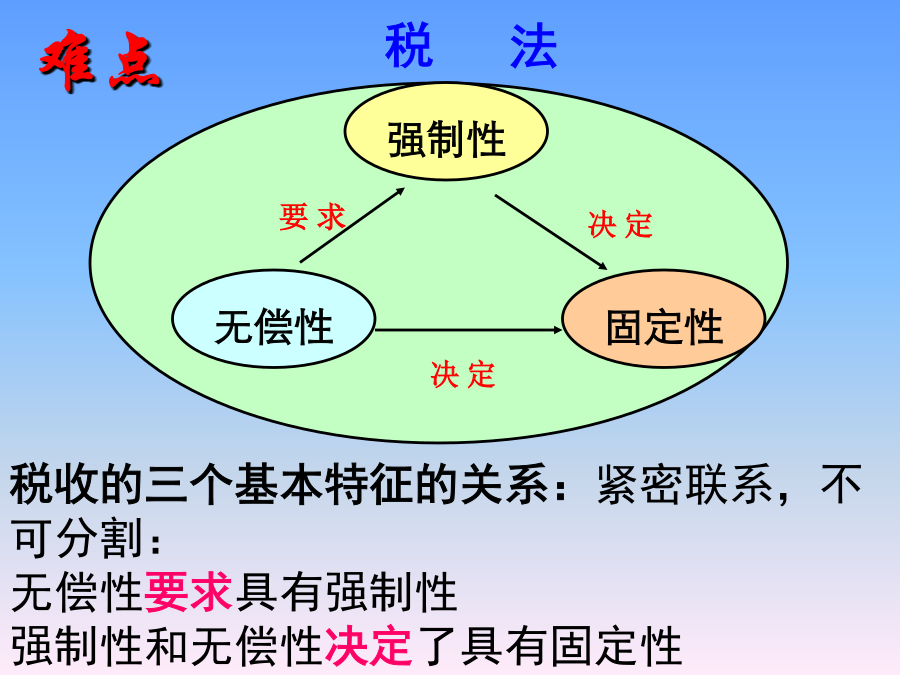 难点

税 法

强制性

要求

决定

无偿性

固定性

决定

税收的三个基本特征的关系：紧密联系，不可分割：
无偿性要求具有强制性
强制性和无偿性决定了具有固定性